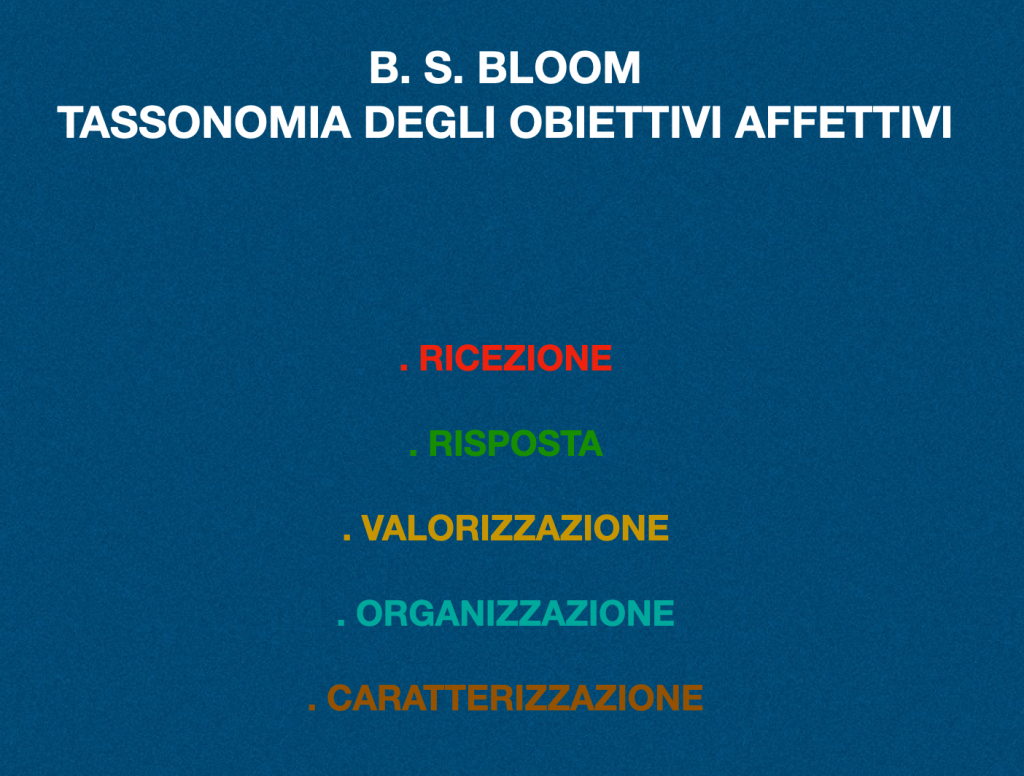 B. S. BLOOM
TASSONOMIA DEGLI OBIETTIVI AFFETTIVI

. RICEZIONE

. RISPOSTA

. VALORIZZAZIONE

. ORGANIZZAZIONE

. CARATTERIZZAZIONE